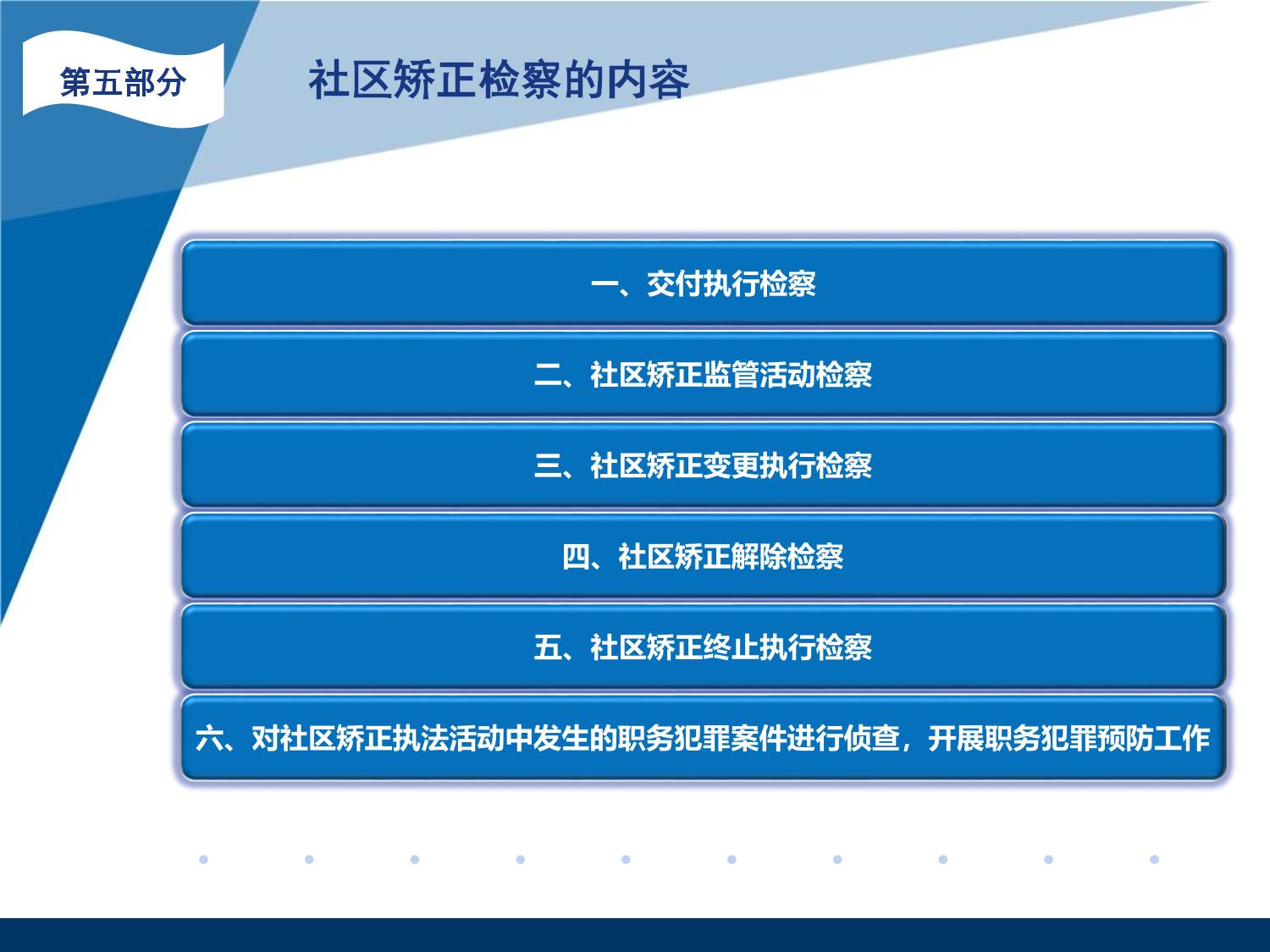 第五部分

社区矫正检察的内容

一、交付执行检察

二、社区矫正监管活动检察

三、社区矫正变更执行检察

四、社区矫正解除检察

五、社区矫正终止执行检察

六、对社区矫正执法活动中发生的职务犯罪案件进行侦查，开展职务犯罪预防工作